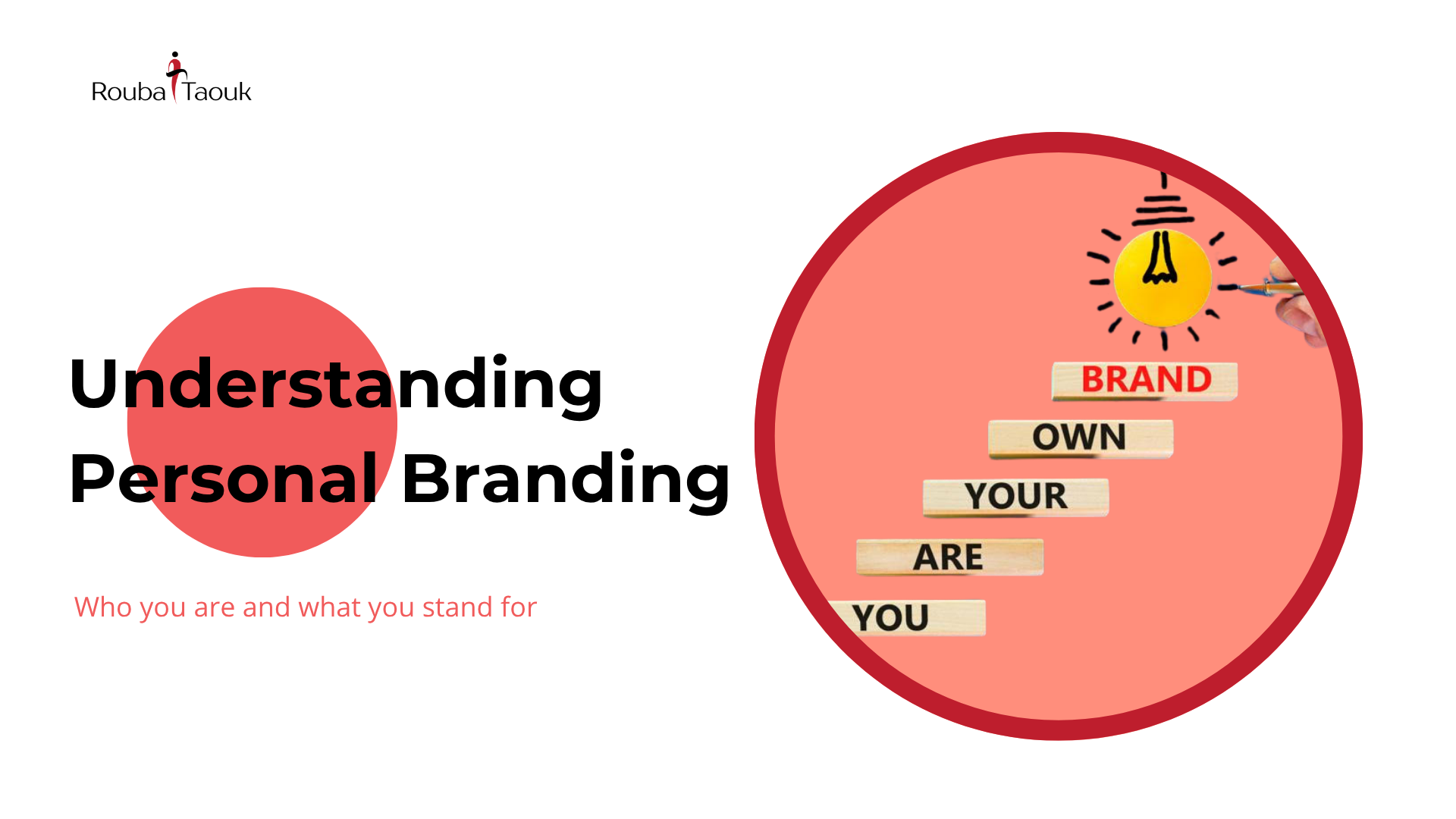 Rouba Taouk

Understanding Personal Branding

Who you are and what you stand for

BRAND
OWN
YOUR
ARE
YOU